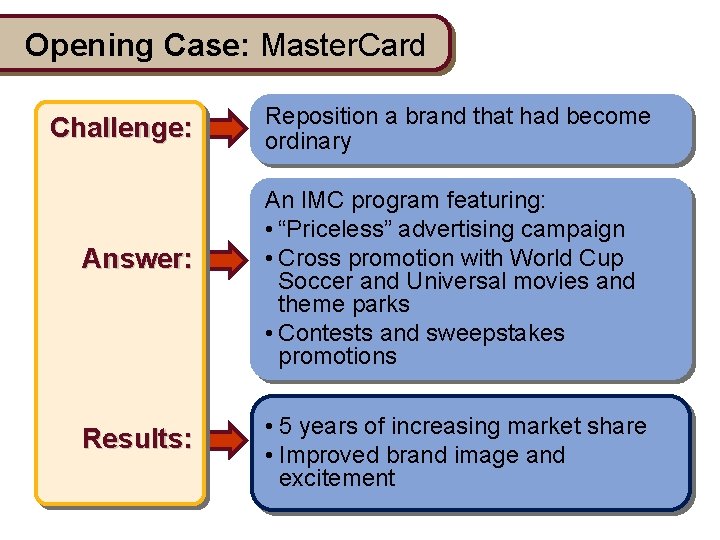 Opening Case: MasterCard

Challenge:

Reposition a brand that had become ordinary

Answer:

An IMC program featuring:
• "Priceless" advertising campaign
• Cross promotion with World Cup Soccer and Universal movies and theme parks
• Contests and sweepstakes promotions

Results:

• 5 years of increasing market share
• Improved brand image and excitement